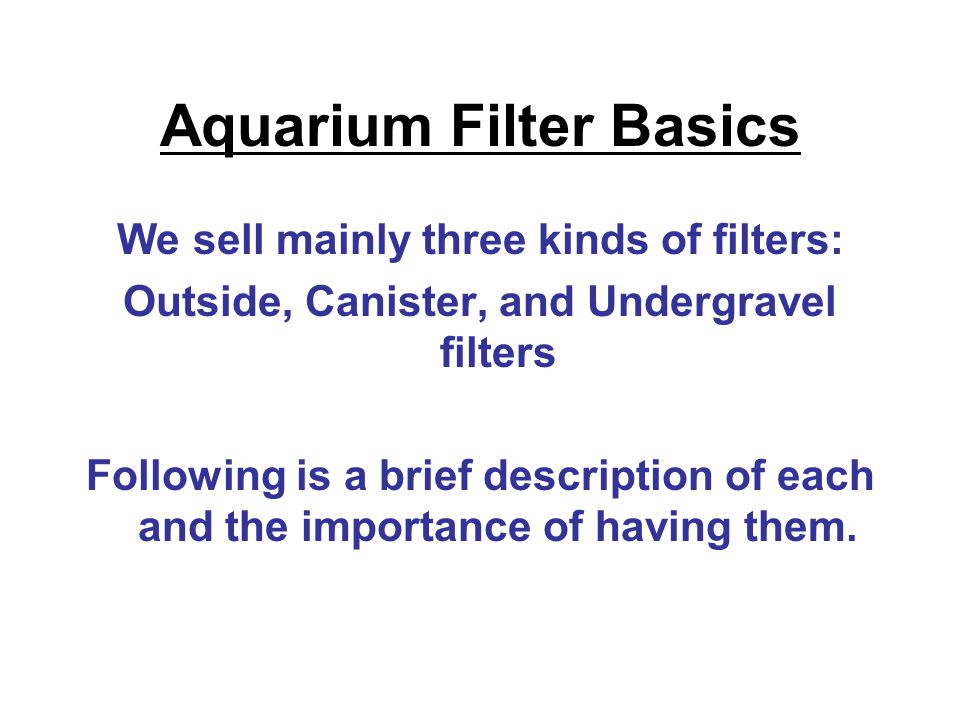 Aquarium Filter Basics

We sell mainly three kinds of filters:

Outside, Canister, and Undergravel filters

Following is a brief description of each and the importance of having them.